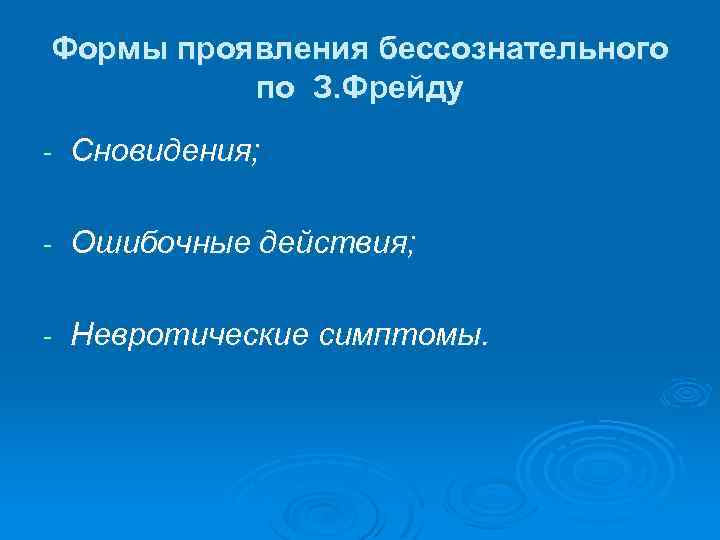 Формы проявления бессознательного по З.Фрейду

- Сновидения;

- Ошибочные действия;

- Невротические симптомы.